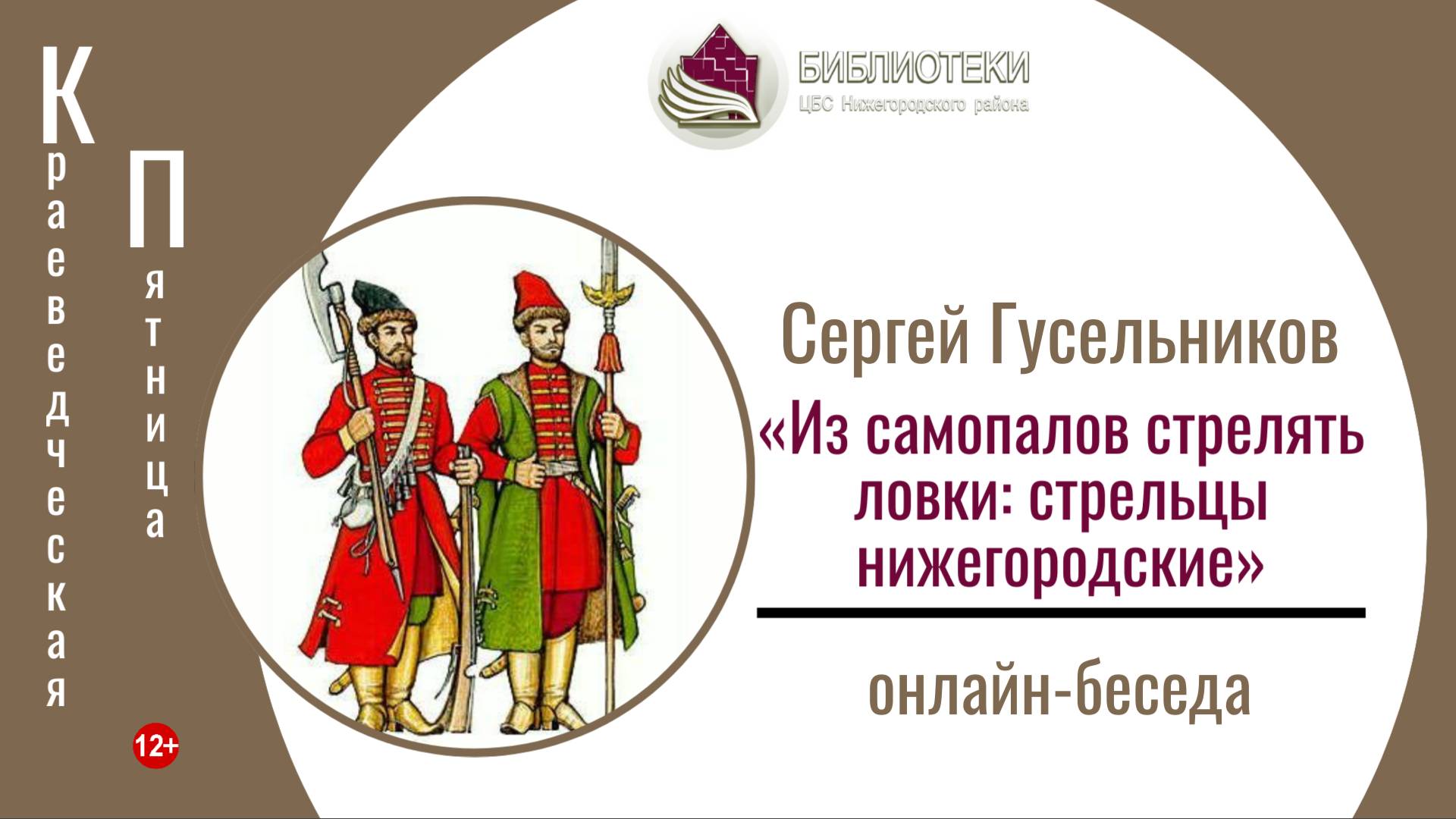 Краеведческая

Пятница

12+

БИБЛИОТЕКИ
ЦБС Нижегородского района

Сергей Гусельников

«Из самопалов стрелять ловки: стрельцы нижегородские»

онлайн-беседа